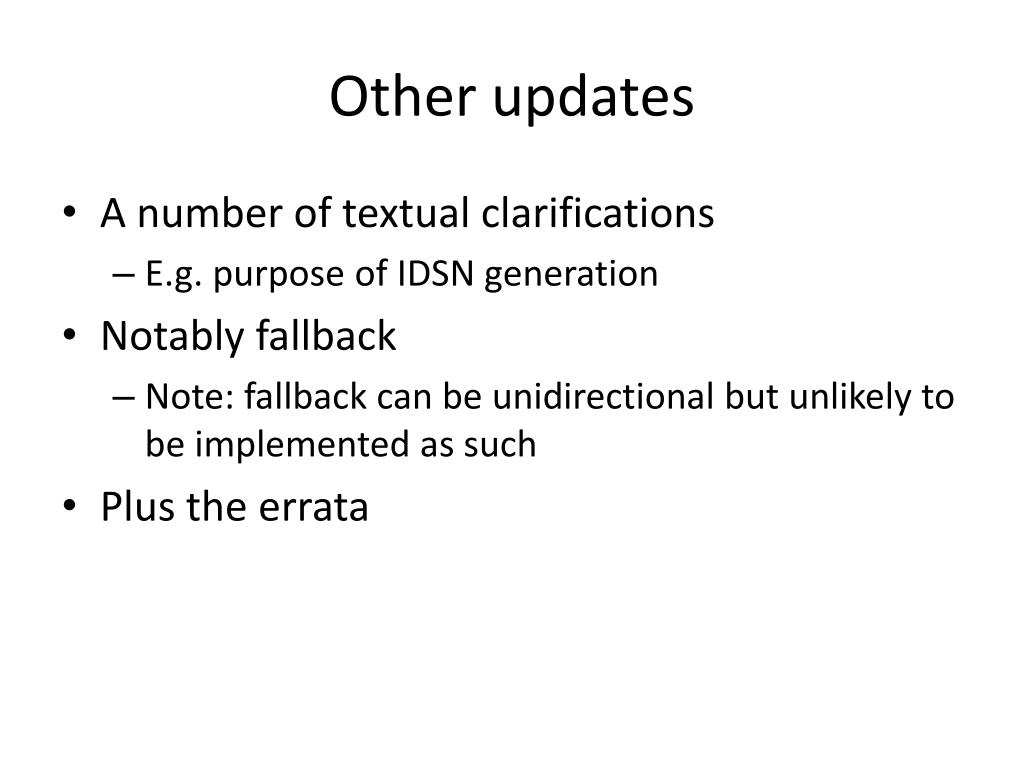 Other updates

• A number of textual clarifications
– E.g. purpose of IDSN generation
• Notably fallback
– Note: fallback can be unidirectional but unlikely to be implemented as such
• Plus the errata